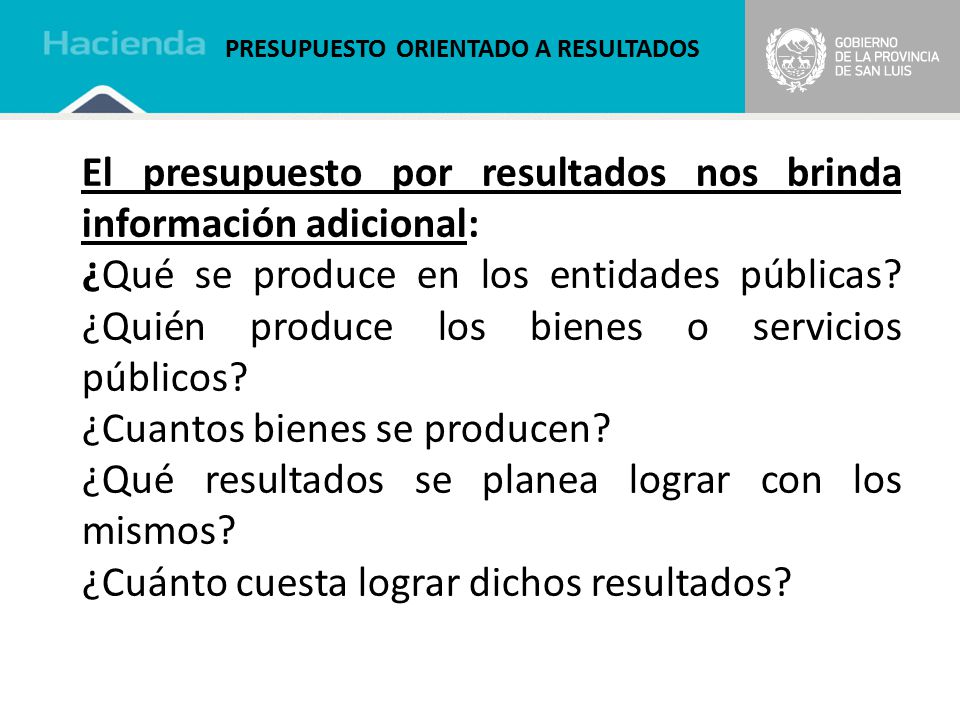 Hacienda PRESUPUESTO ORIENTADO A RESULTADOS

GOBIERNO DE LA PROVINCIA DE SAN LUIS

El presupuesto por resultados nos brinda información adicional:
¿Qué se produce en los entidades públicas?
¿Quién produce los bienes o servicios públicos?
¿Cuantos bienes se producen?
¿Qué resultados se planea lograr con los mismos?
¿Cuánto cuesta lograr dichos resultados?